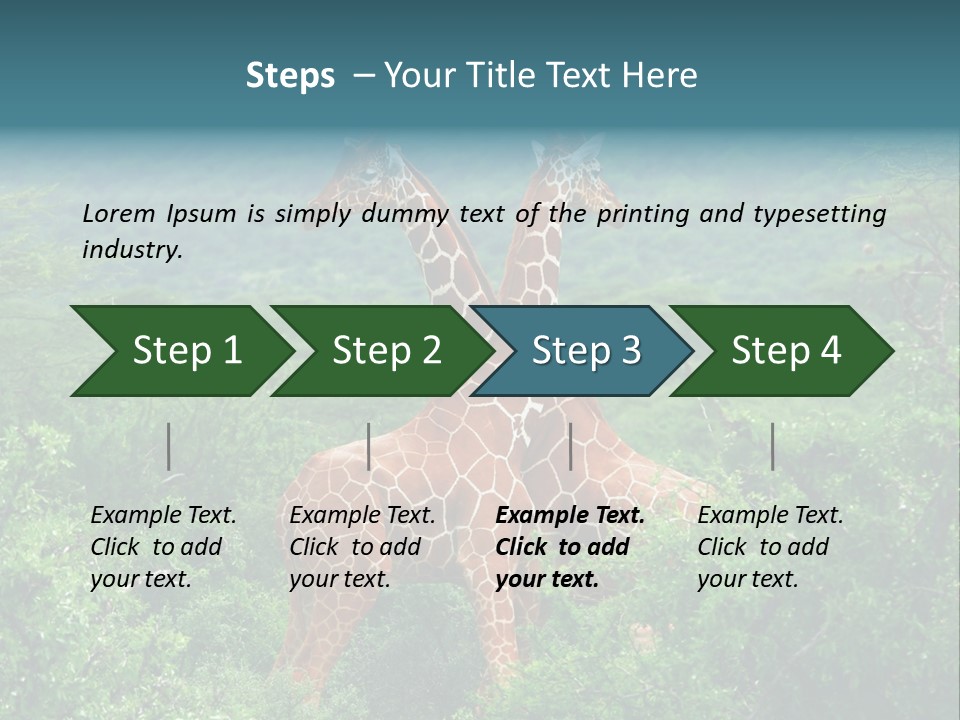 Steps – Your Title Text Here

Lorem Ipsum is simply dummy text of the printing and typesetting industry.

Step 1

Step 2

Step 3

Step 4

Example Text. Click to add your text.

Example Text. Click to add your text.

Example Text. Click to add your text.

Example Text. Click to add your text.